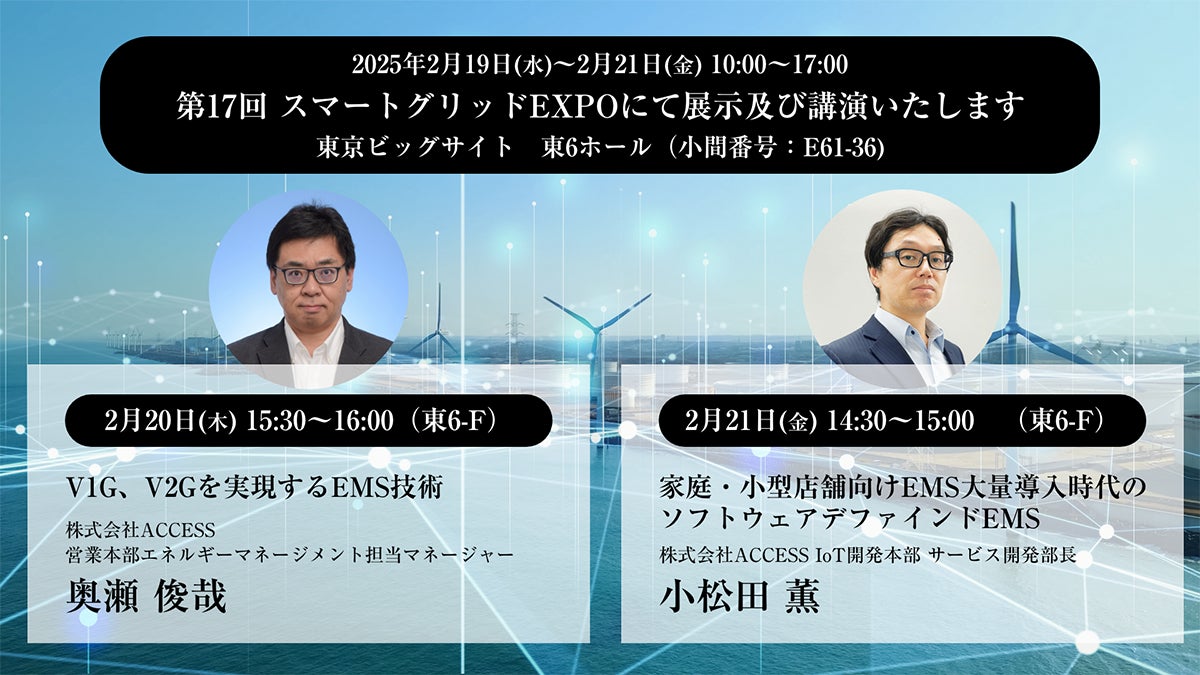 2025年2月19日(水)～2月21日(金) 10:00～17:00
第17回 スマートグリッドEXPOにて展示及び講演いたします
東京ビッグサイト　東6ホール（小間番号：E61-36)

2月20日(木) 15:30～16:00（東6-F）

V1G、V2Gを実現するEMS技術

株式会社ACCESS
営業本部エネルギーマネージメント担当マネージャー

奥瀬 俊哉

2月21日(金) 14:30～15:00　（東6-F）

家庭・小型店舗向けEMS大量導入時代のソフトウェアデファインドEMS

株式会社ACCESS IoT開発本部 サービス開発部長

小松田 薫